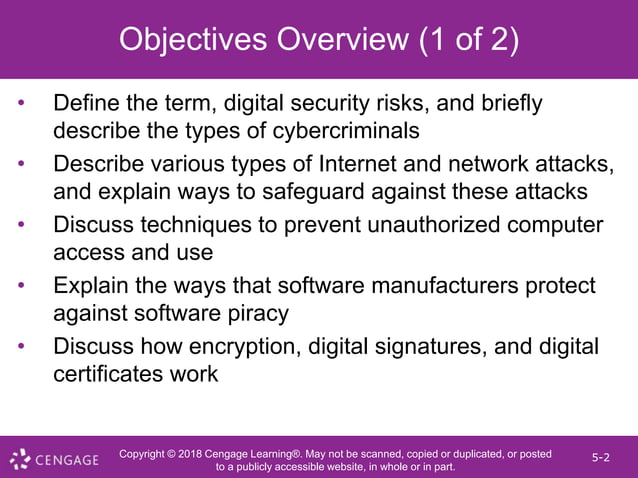 Objectives Overview (1 of 2)

• Define the term, digital security risks, and briefly describe the types of cybercriminals
• Describe various types of Internet and network attacks, and explain ways to safeguard against these attacks
• Discuss techniques to prevent unauthorized computer access and use
• Explain the ways that software manufacturers protect against software piracy
• Discuss how encryption, digital signatures, and digital certificates work

CENGAGE

Copyright © 2018 Cengage Learning®. May not be scanned, copied or duplicated, or posted to a publicly accessible website, in whole or in part.

5-2